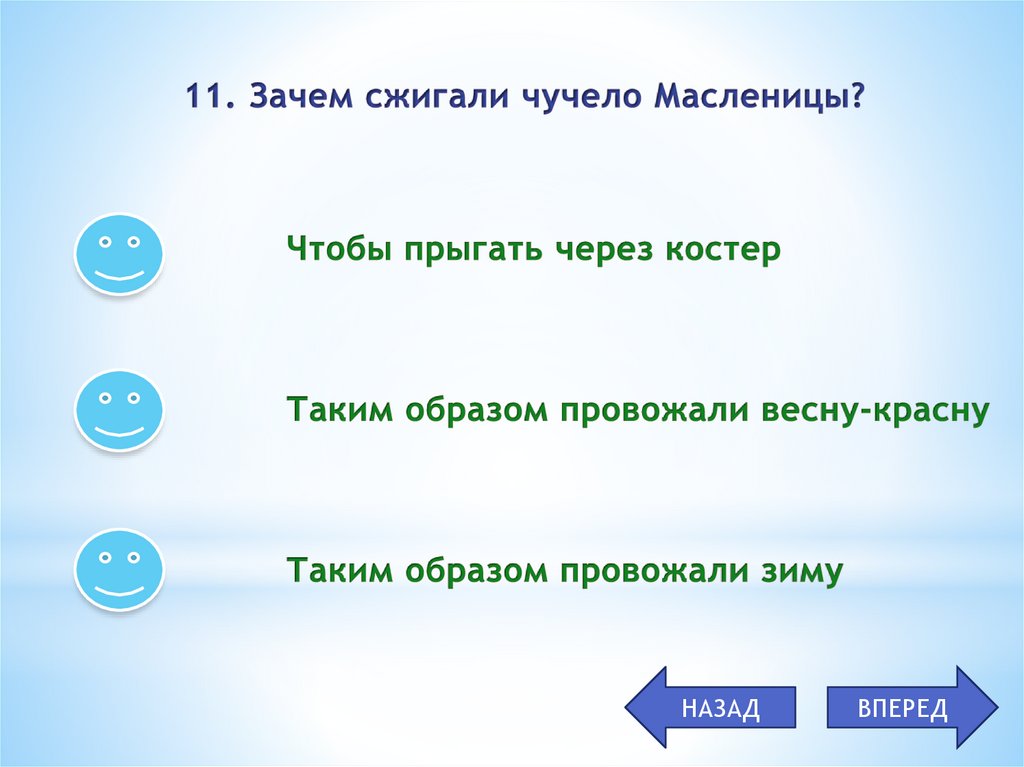 11. Зачем сжигали чучело Масленицы?

Чтобы прыгать через костер

Таким образом провожали весну-красну

Таким образом провожали зиму

НАЗАД

ВПЕРЕД